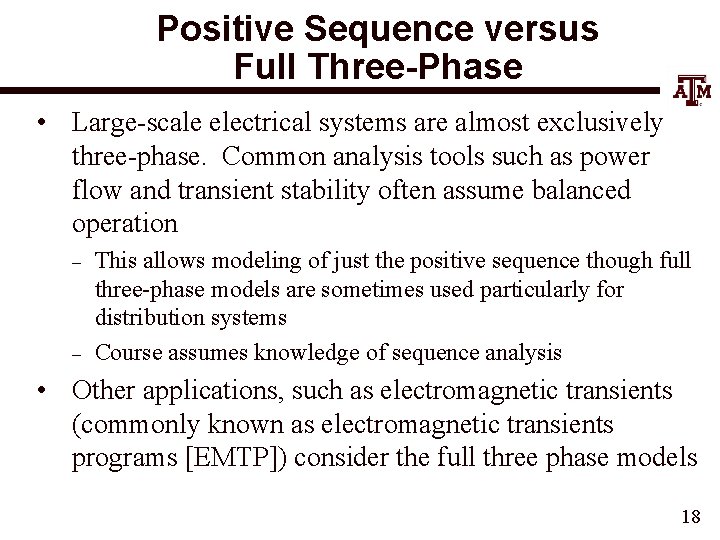 Positive Sequence versus Full Three-Phase

ATM

• Large-scale electrical systems are almost exclusively three-phase. Common analysis tools such as power flow and transient stability often assume balanced operation

– This allows modeling of just the positive sequence though full three-phase models are sometimes used particularly for distribution systems

– Course assumes knowledge of sequence analysis

• Other applications, such as electromagnetic transients (commonly known as electromagnetic transients programs [EMTP]) consider the full three phase models

18